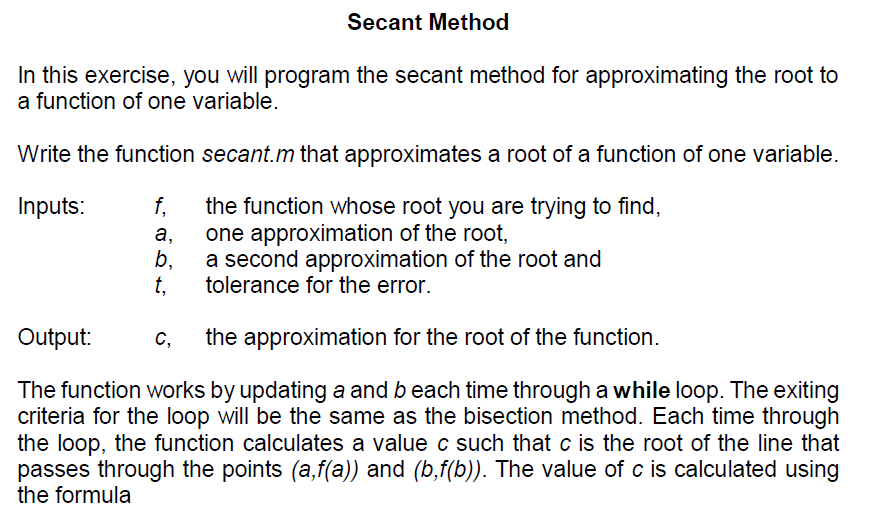 Secant Method

In this exercise, you will program the secant method for approximating the root to a function of one variable.

Write the function secant.m that approximates a root of a function of one variable.

Inputs: f, the function whose root you are trying to find,
a, one approximation of the root,
b, a second approximation of the root and
t, tolerance for the error.

Output: c, the approximation for the root of the function.

The function works by updating a and b each time through a while loop. The exiting criteria for the loop will be the same as the bisection method. Each time through the loop, the function calculates a value c such that c is the root of the line that passes through the points (a,f(a)) and (b,f(b)). The value of c is calculated using the formula